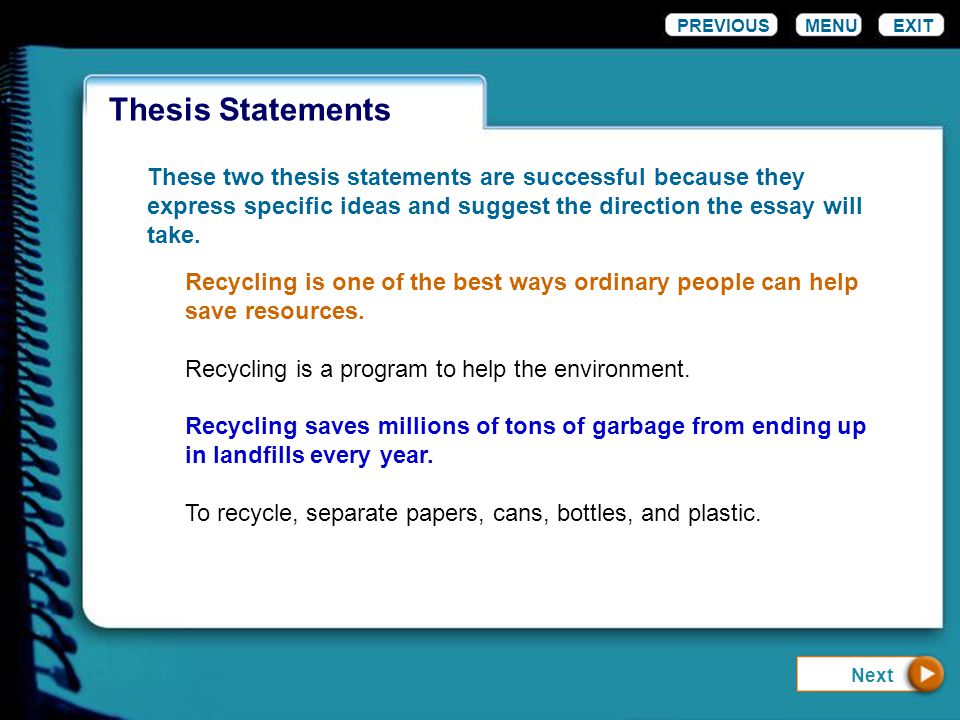 PREVIOUS MENU EXIT

Thesis Statements

These two thesis statements are successful because they express specific ideas and suggest the direction the essay will take.

Recycling is one of the best ways ordinary people can help save resources.

Recycling is a program to help the environment.

Recycling saves millions of tons of garbage from ending up in landfills every year.

To recycle, separate papers, cans, bottles, and plastic.

Next